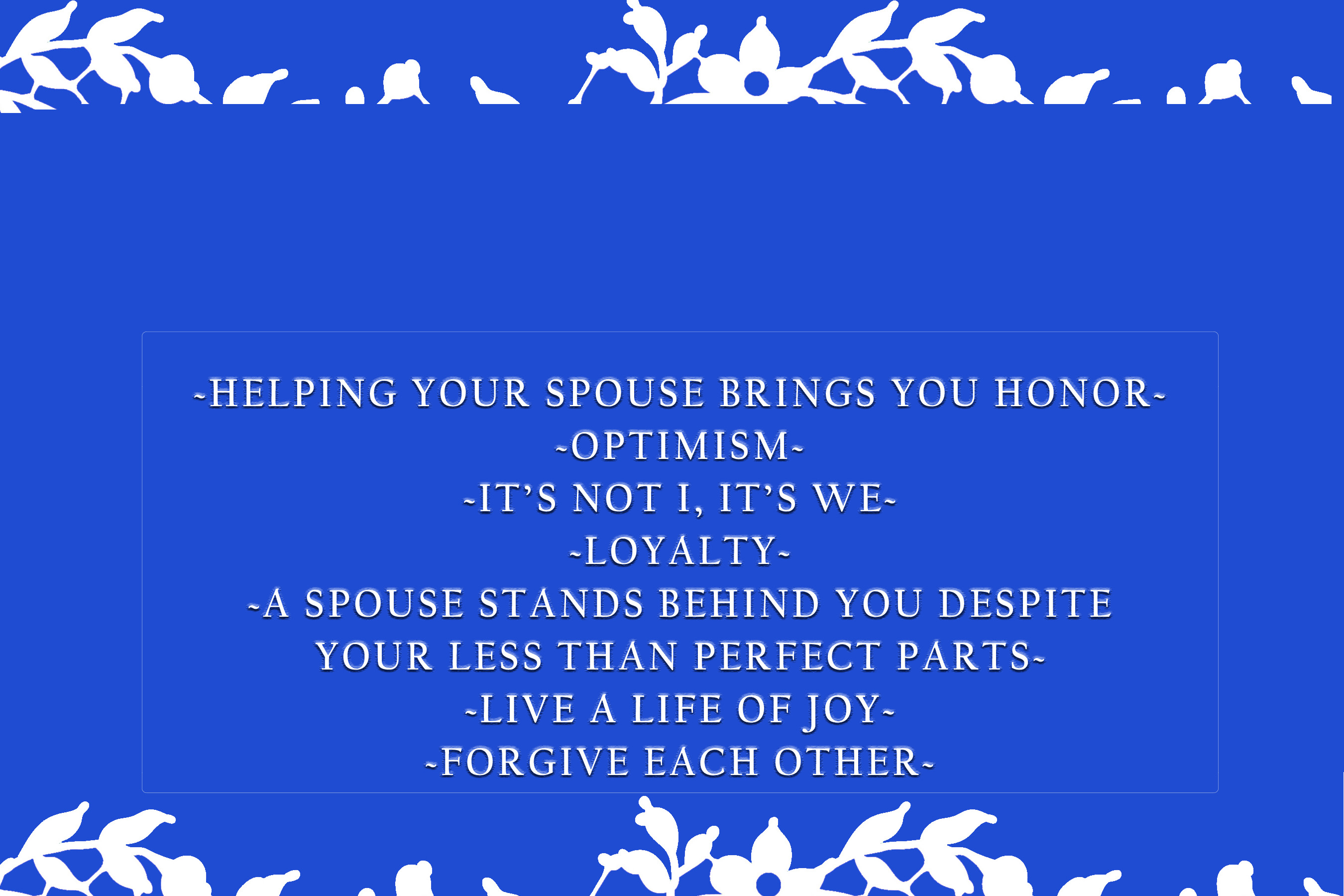 ~HELPING YOUR SPOUSE BRINGS YOU HONOR~
~OPTIMISM~
~IT'S NOT I, IT'S WE~
~LOYALTY~
~A SPOUSE STANDS BEHIND YOU DESPITE YOUR LESS THAN PERFECT PARTS~
~LIVE A LIFE OF JOY~
~FORGIVE EACH OTHER~